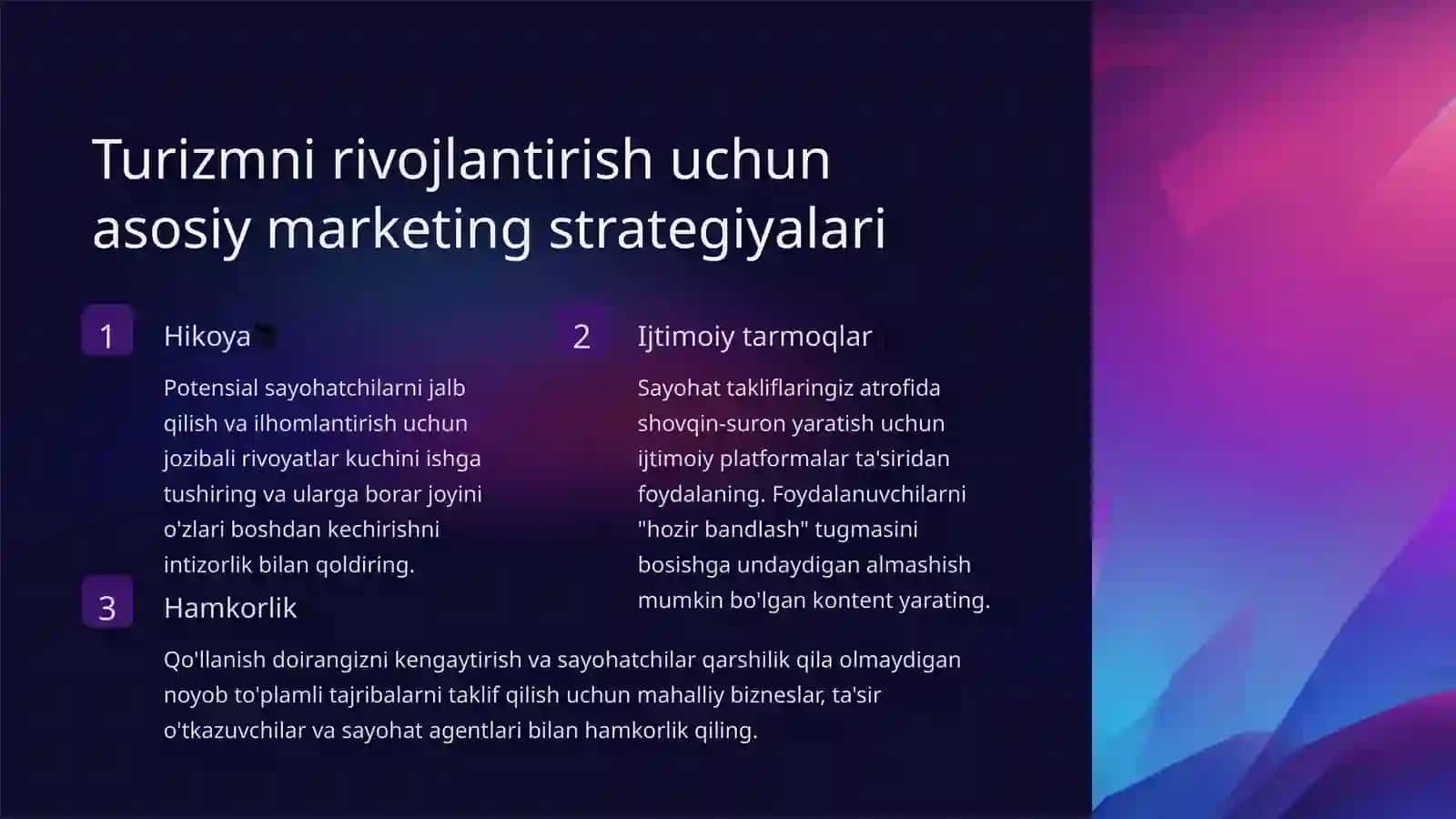 Turizmni rivojlantirish uchun asosiy marketing strategiyalari

1

Hikoya

Potensial sayohatchilarni jalb qilish va ilhomlantirish uchun jozibali rivoyatlar kuchini ishga tushiring va ularga borar joyini o'zlari boshdan kechirishni intizorlik bilan qoldiring.

2

Ijtimoiy tarmoqlar

Sayohat takliflaringiz atrofida shovqin-suron yaratish uchun ijtimoiy platformalar ta'siridan foydalaning. Foydalanuvchilarni "hozir bandlash" tugmasini bosishga undaydigan almashish mumkin bo'lgan kontent yarating.

3

Hamkorlik

Qo'llanish doirangizni kengaytirish va sayohatchilar qarshilik qila olmaydigan noyob to'plamli tajribalarni taklif qilish uchun mahalliy bizneslar, ta'sir o'tkazuvchilar va sayohat agentlari bilan hamkorlik qiling.